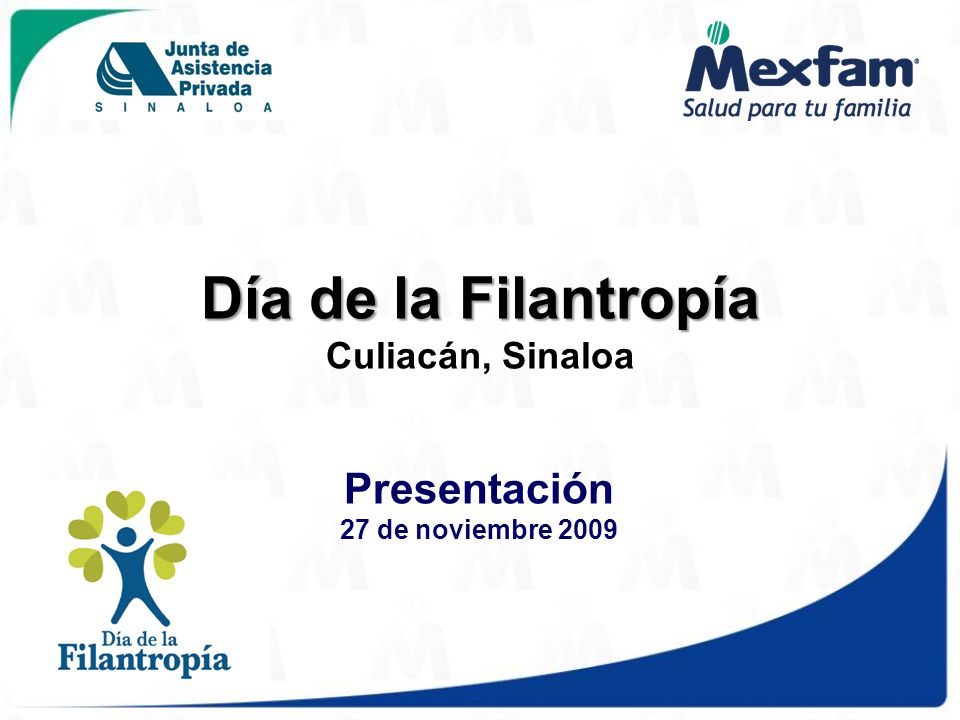 Junta de Asistencia Privada
S I N A L O A

Mexfam®
Salud para tu familia

Día de la Filantropía
Culiacán, Sinaloa

Presentación
27 de noviembre 2009

Día de la
Filantropía